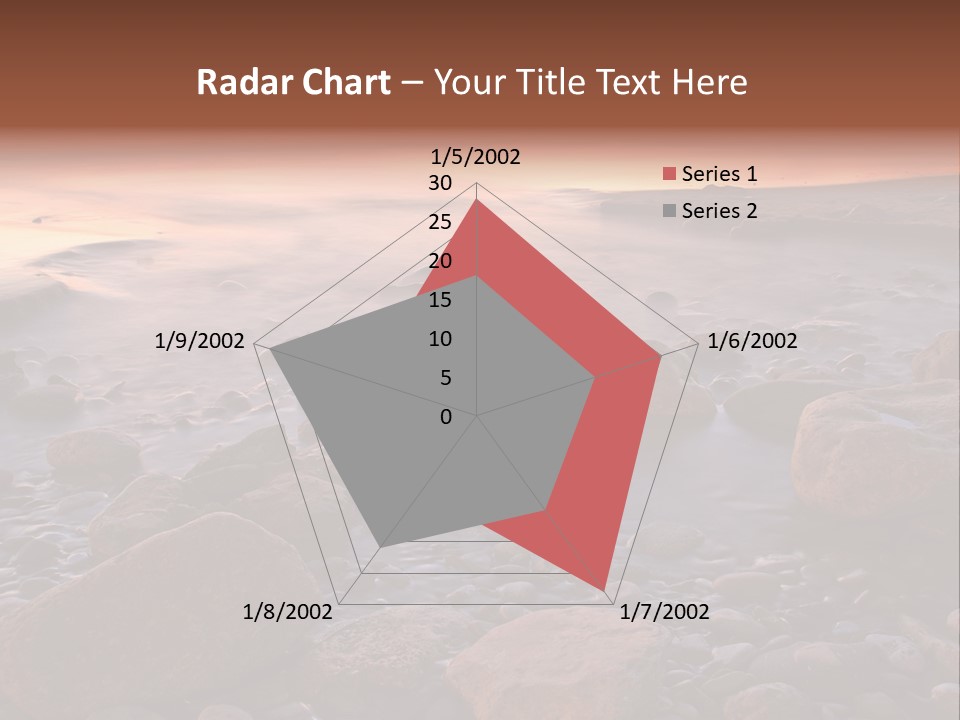 Radar Chart – Your Title Text Here

1/5/2002
30
25
20
15
10
5
0
1/6/2002
1/7/2002
1/8/2002
1/9/2002

Series 1
Series 2